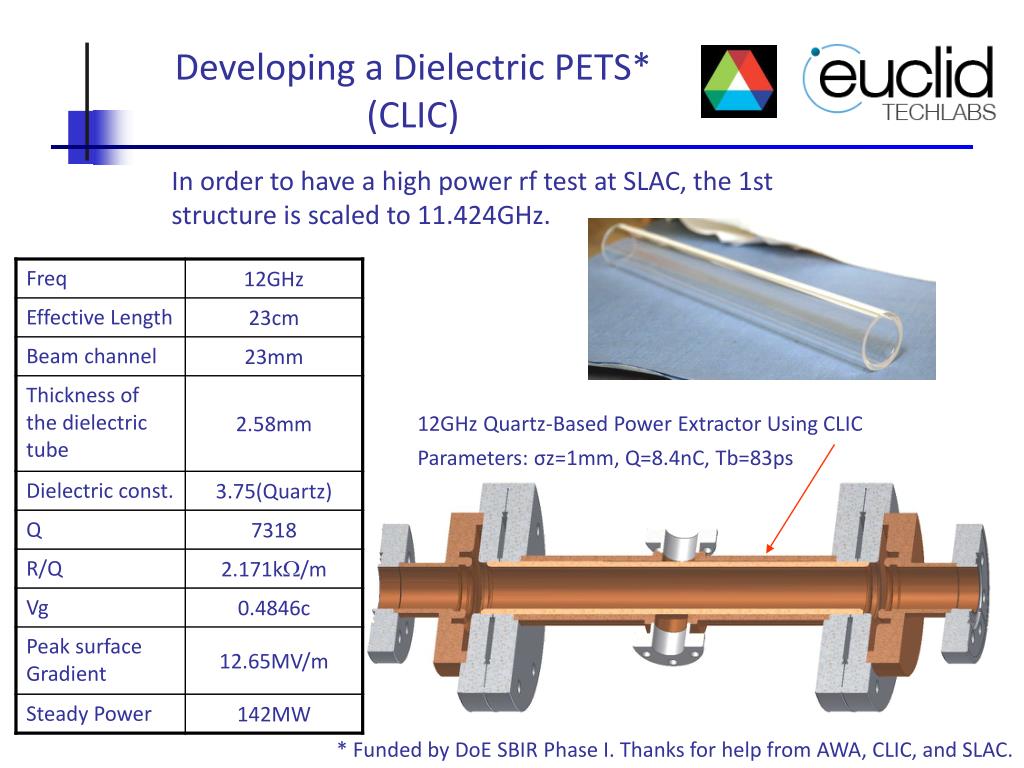 Developing a Dielectric PETS* (CLIC)

euclid TECHLABS

In order to have a high power rf test at SLAC, the 1st structure is scaled to 11.424GHz.

| Freq | 12GHz |
|---|---|
| Effective Length | 23cm |
| Beam channel | 23mm |
| Thickness of the dielectric tube | 2.58mm |
| Dielectric const. | 3.75(Quartz) |
| Q | 7318 |
| R/Q | 2.171k$\Omega$/m |
| Vg | 0.4846c |
| Peak surface Gradient | 12.65MV/m |
| Steady Power | 142MW |

12GHz Quartz-Based Power Extractor Using CLIC Parameters: σz=1mm, Q=8.4nC, Tb=83ps

* Funded by DoE SBIR Phase I. Thanks for help from AWA, CLIC, and SLAC.